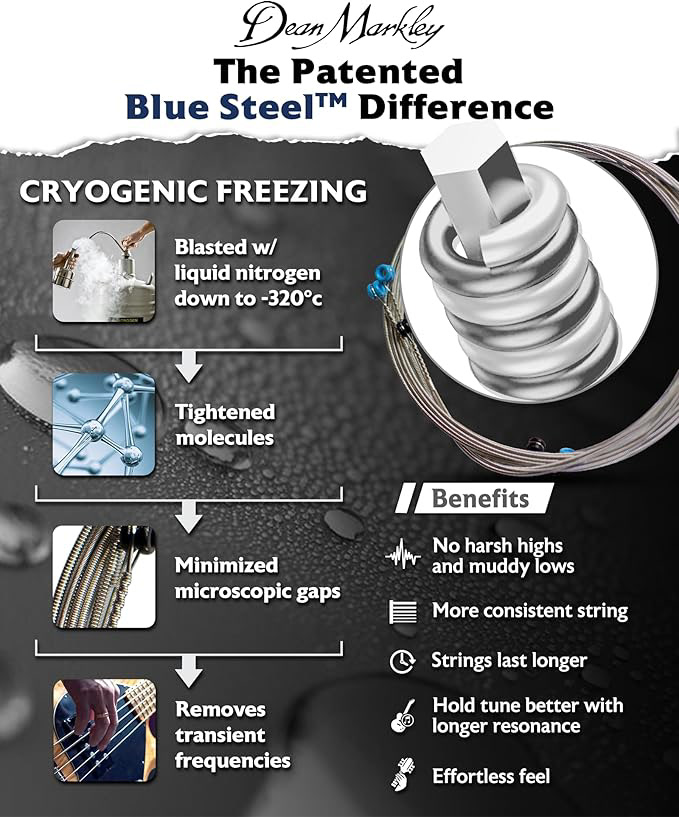 Dean Markley

The Patented Blue Steel™ Difference

CRYOGENIC FREEZING

Blasted w/ liquid nitrogen down to -320°c

Tightened molecules

Minimized microscopic gaps

Removes transient frequencies

Benefits

No harsh highs and muddy lows

More consistent string

Strings last longer

Hold tune better with longer resonance

Effortless feel